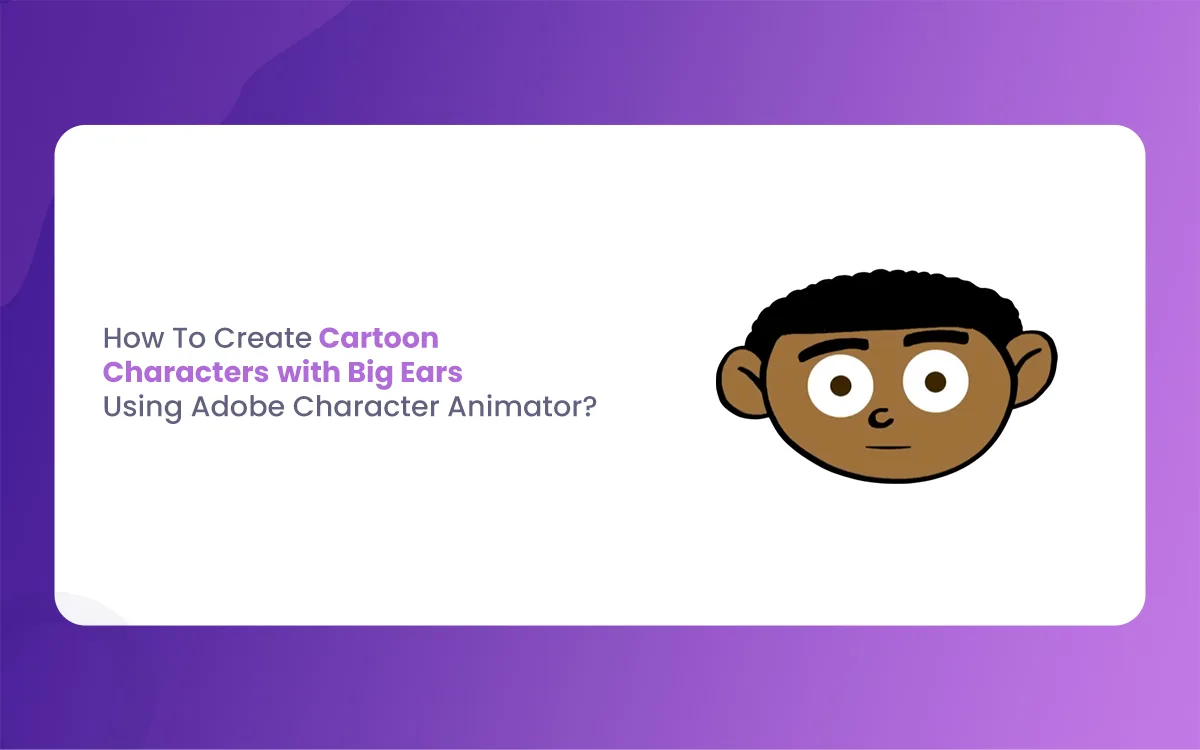 How To Create Cartoon Characters with Big Ears Using Adobe Character Animator?